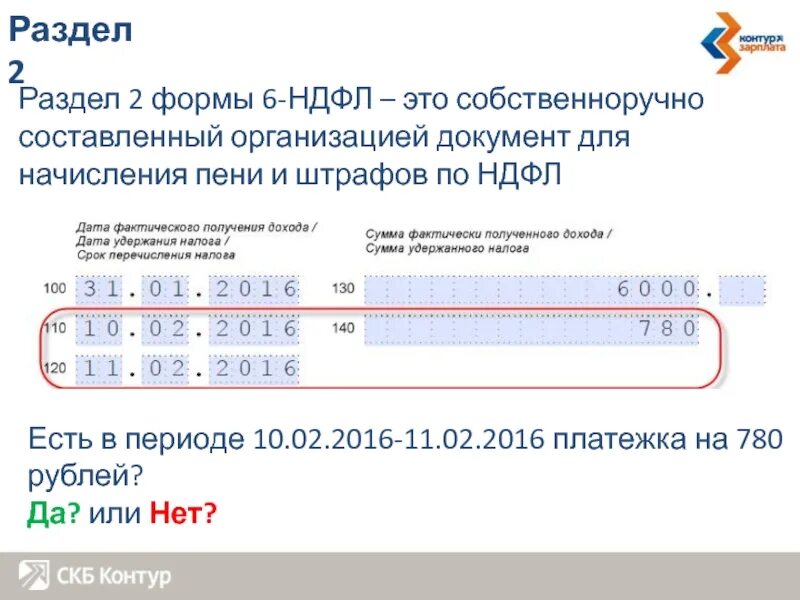 Раздел 2

контур зарплата

Раздел 2 формы 6-НДФЛ – это собственноручно составленный организацией документ для начисления пени и штрафов по НДФЛ

Дата фактического получения дохода / Дата удержания налога / Срок перечисления налога

Сумма фактически полученного дохода / Сумма удержанного налога

100 31.01.2016 130 6000.

110 10.02.2016 140 780

120 11.02.2016

Есть в периоде 10.02.2016-11.02.2016 платежка на 780 рублей?
Да? или Нет?

СКБ Контур